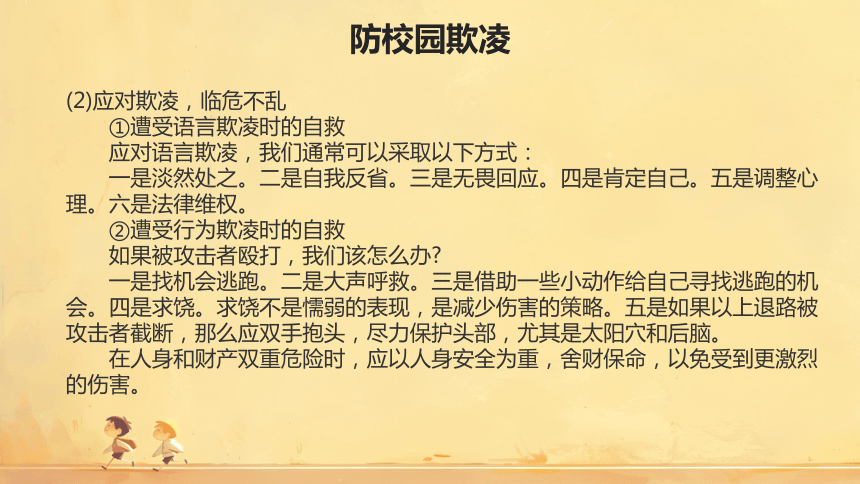 防校园欺凌

(2)应对欺凌，临危不乱

①遭受语言欺凌时的自救

应对语言欺凌，我们通常可以采取以下方式：

一是淡然处之。二是自我反省。三是无畏回应。四是肯定自己。五是调整心理。六是法律维权。

②遭受行为欺凌时的自救

如果被攻击者殴打，我们该怎么办？

一是找机会逃跑。二是大声呼救。三是借助一些小动作给自己寻找逃跑的机会。四是求饶。求饶不是懦弱的表现，是减少伤害的策略。五是如果以上退路被攻击者截断，那么应双手抱头，尽力保护头部，尤其是太阳穴和后脑。

在人身和财产双重危险时，应以人身安全为重，舍财保命，以免受到更激烈的伤害。